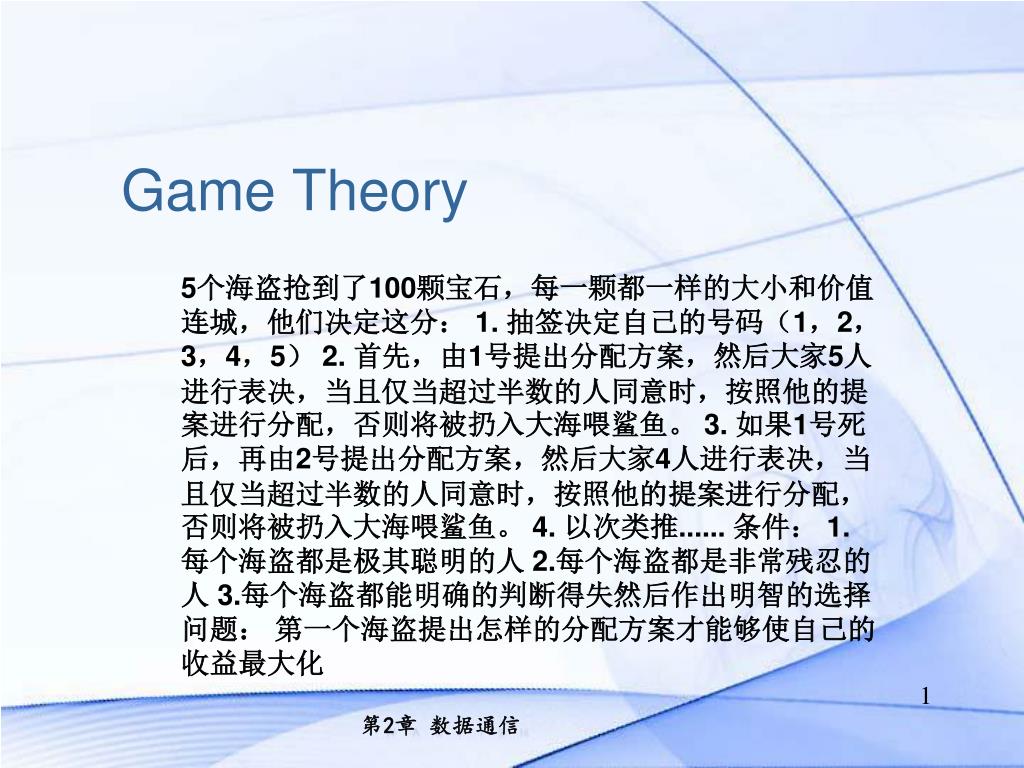 Game Theory

5个海盗抢到了100颗宝石，每一颗都一样的大小和价值连城，他们决定这分： 1. 抽签决定自己的号码（1，2，3，4，5） 2. 首先，由1号提出分配方案，然后大家5人进行表决，当且仅当超过半数的人同意时，按照他的提案进行分配，否则将被扔入大海喂鲨鱼。 3. 如果1号死后，再由2号提出分配方案，然后大家4人进行表决，当且仅当超过半数的人同意时，按照他的提案进行分配，否则将被扔入大海喂鲨鱼。 4. 以次类推...... 条件： 1. 每个海盗都是极其聪明的人 2.每个海盗都是非常残忍的人 3.每个海盗都能明确的判断得失然后作出明智的选择 问题： 第一个海盗提出怎样的分配方案才能够使自己的收益最大化

1

第2章 数据通信